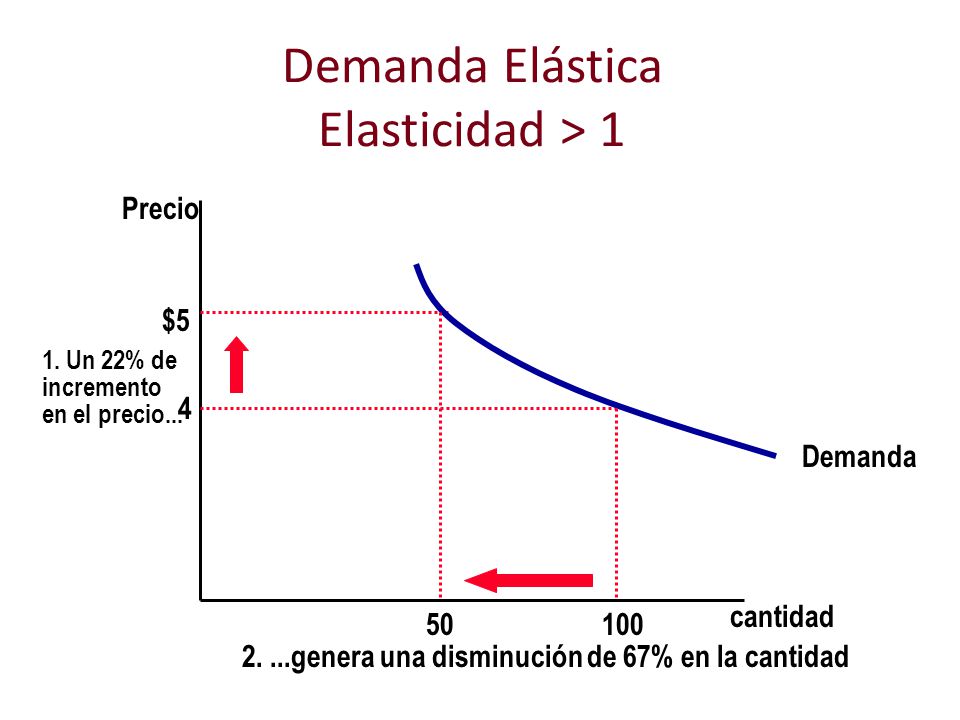 Demanda Elástica
Elasticidad > 1

Precio

$5

1. Un 22% de incremento en el precio...

4

Demanda

50

100

cantidad

2. ...genera una disminución de 67% en la cantidad